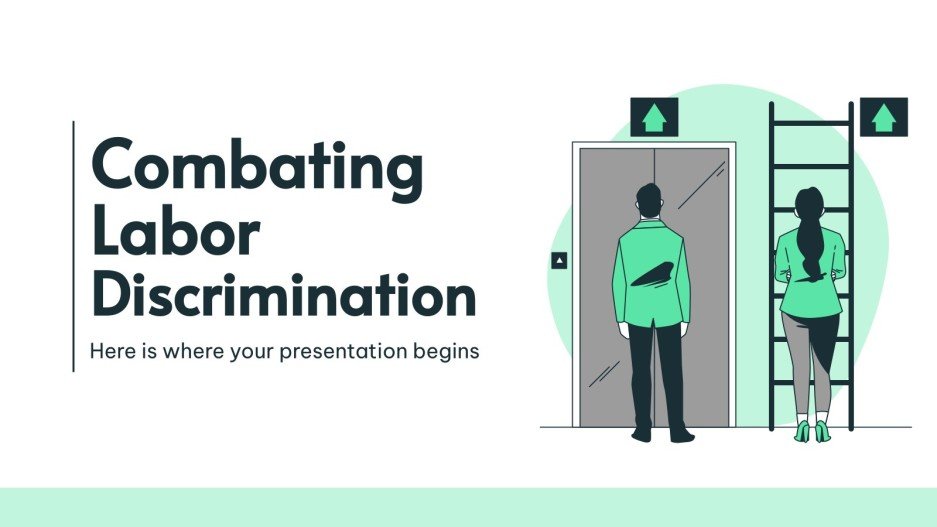 Combating Labor Discrimination

Here is where your presentation begins